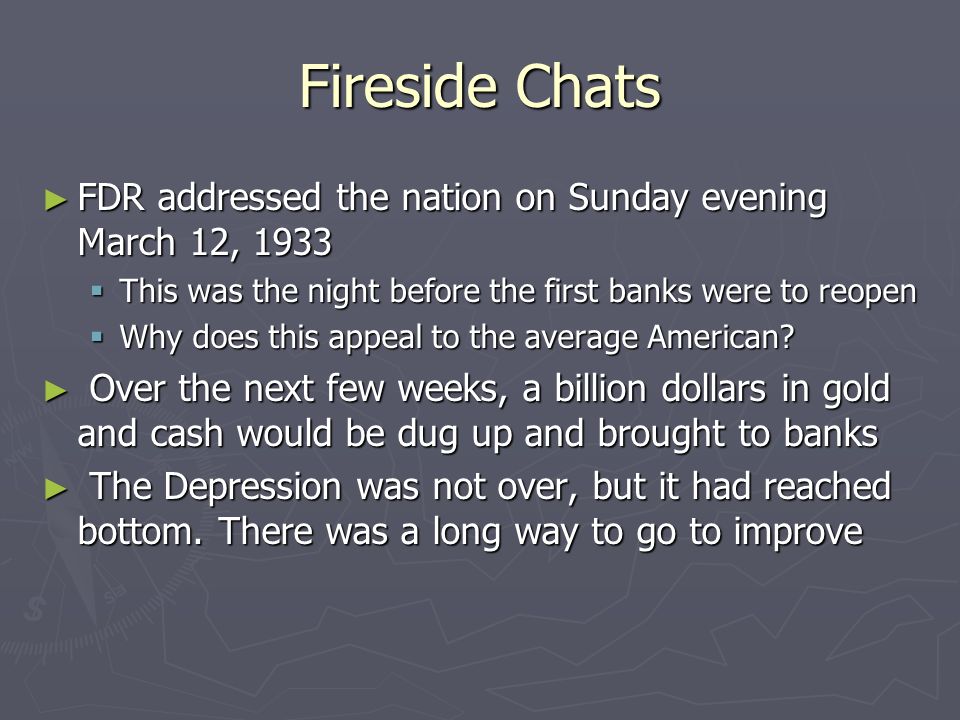 Fireside Chats

► FDR addressed the nation on Sunday evening March 12, 1933
▪ This was the night before the first banks were to reopen
▪ Why does this appeal to the average American?

► Over the next few weeks, a billion dollars in gold and cash would be dug up and brought to banks

► The Depression was not over, but it had reached bottom. There was a long way to go to improve